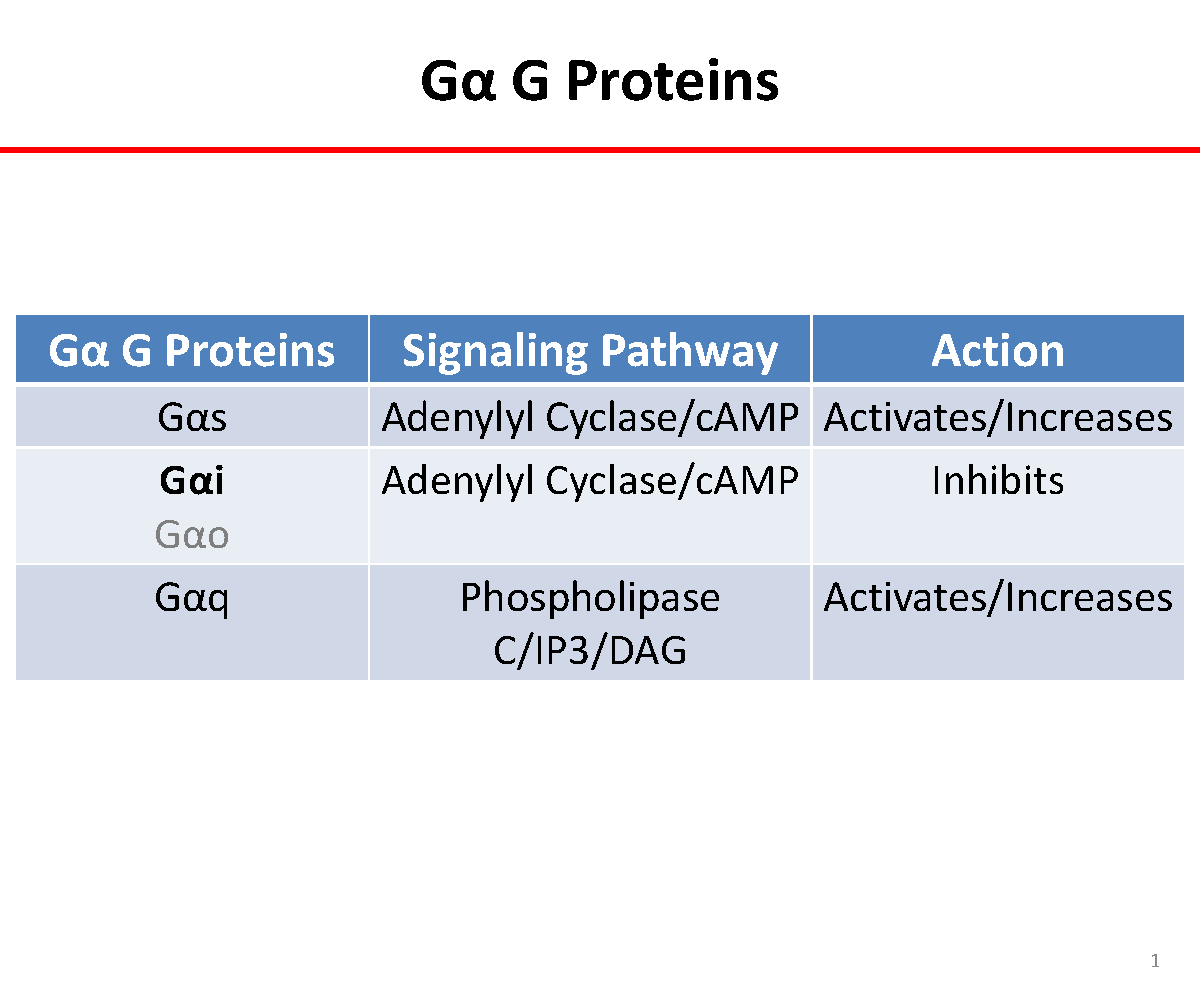 Gα G Proteins

| Gα G Proteins | Signaling Pathway | Action |
|---|---|---|
| Gαs | Adenylyl Cyclase/cAMP | Activates/Increases |
| Gαi Gαo | Adenylyl Cyclase/cAMP | Inhibits |
| Gαq | Phospholipase C/IP3/DAG | Activates/Increases |

1